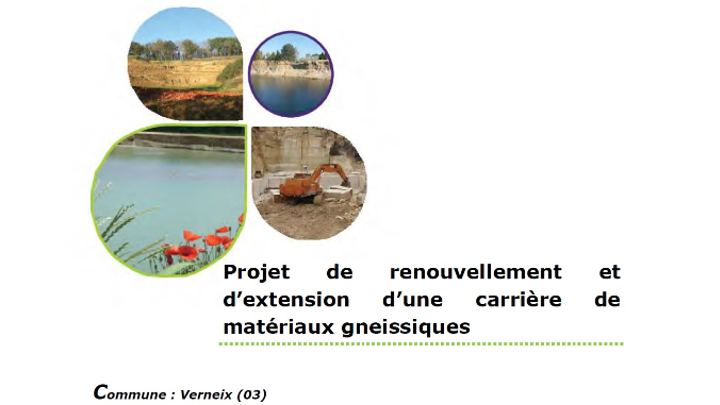 Projet de renouvellement et d'extension d'une carrière de matériaux gneissiques

Commune : Verneix (03)